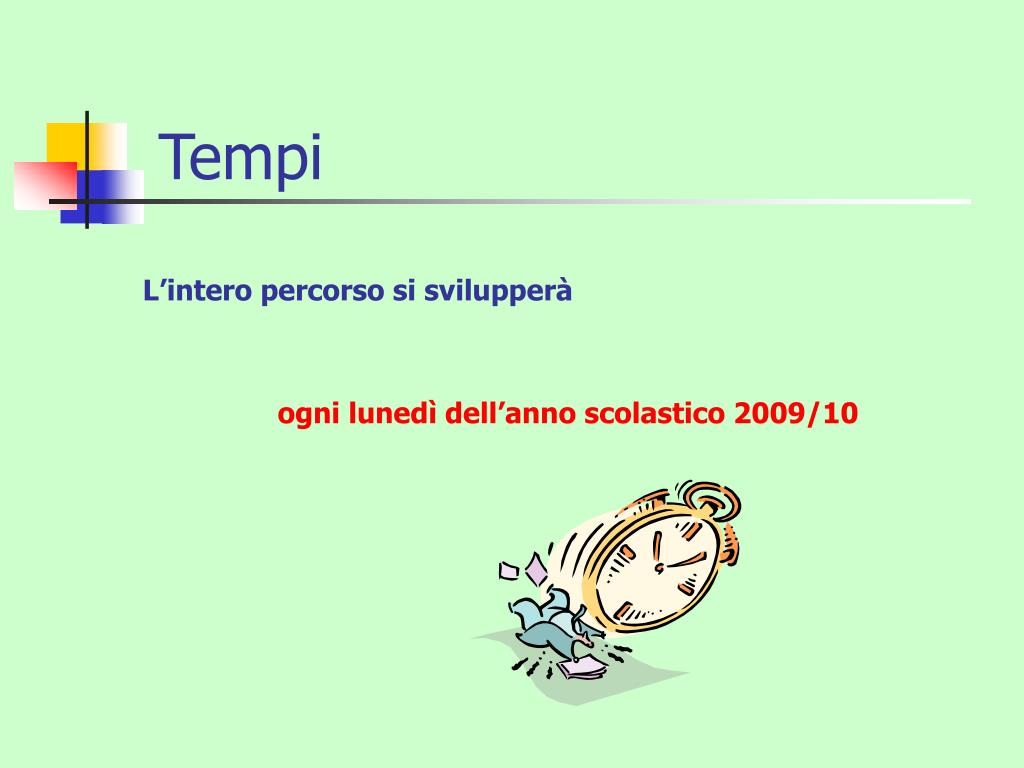 Tempi

L’intero percorso si svilupperà

ogni lunedì dell’anno scolastico 2009/10